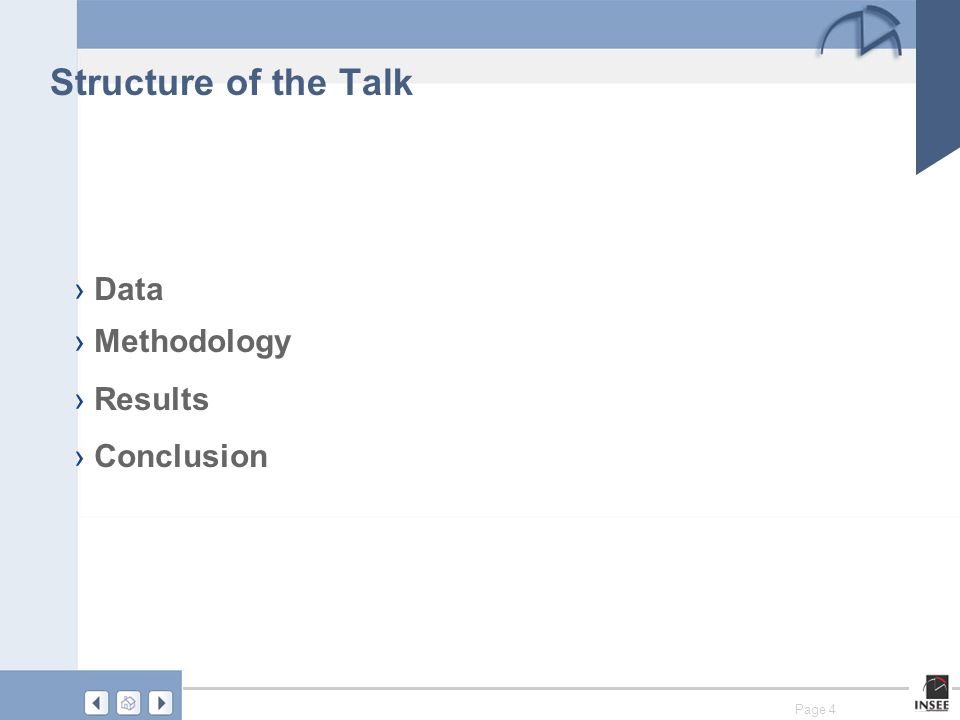 Structure of the Talk

› Data
› Methodology
› Results
› Conclusion

Page 4

INSEE